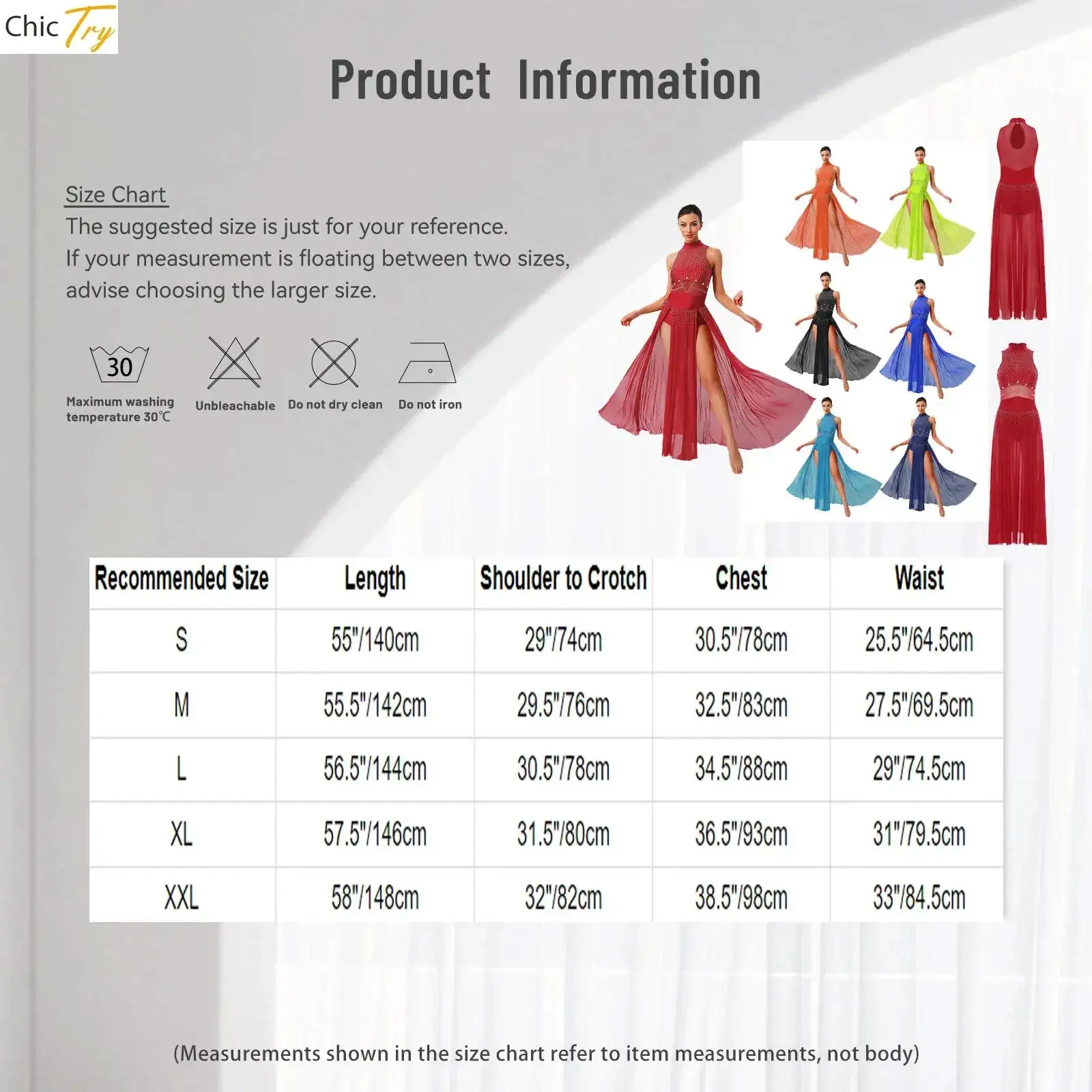 Chic Try

Product Information

Size Chart
The suggested size is just for your reference.
If your measurement is floating between two sizes, advise choosing the larger size.

30
Maximum washing temperature 30℃

Unbleachable

Do not dry clean

Do not iron

| Recommended Size | Length | Shoulder to Crotch | Chest | Waist |
|---|---|---|---|---|
| S | 55"/140cm | 29"/74cm | 30.5"/78cm | 25.5"/64.5cm |
| M | 55.5"/142cm | 29.5"/76cm | 32.5"/83cm | 27.5"/69.5cm |
| L | 56.5"/144cm | 30.5"/78cm | 34.5"/88cm | 29"/74.5cm |
| XL | 57.5"/146cm | 31.5"/80cm | 36.5"/93cm | 31"/79.5cm |
| XXL | 58"/148cm | 32"/82cm | 38.5"/98cm | 33"/84.5cm |

(Measurements shown in the size chart refer to item measurements, not body)